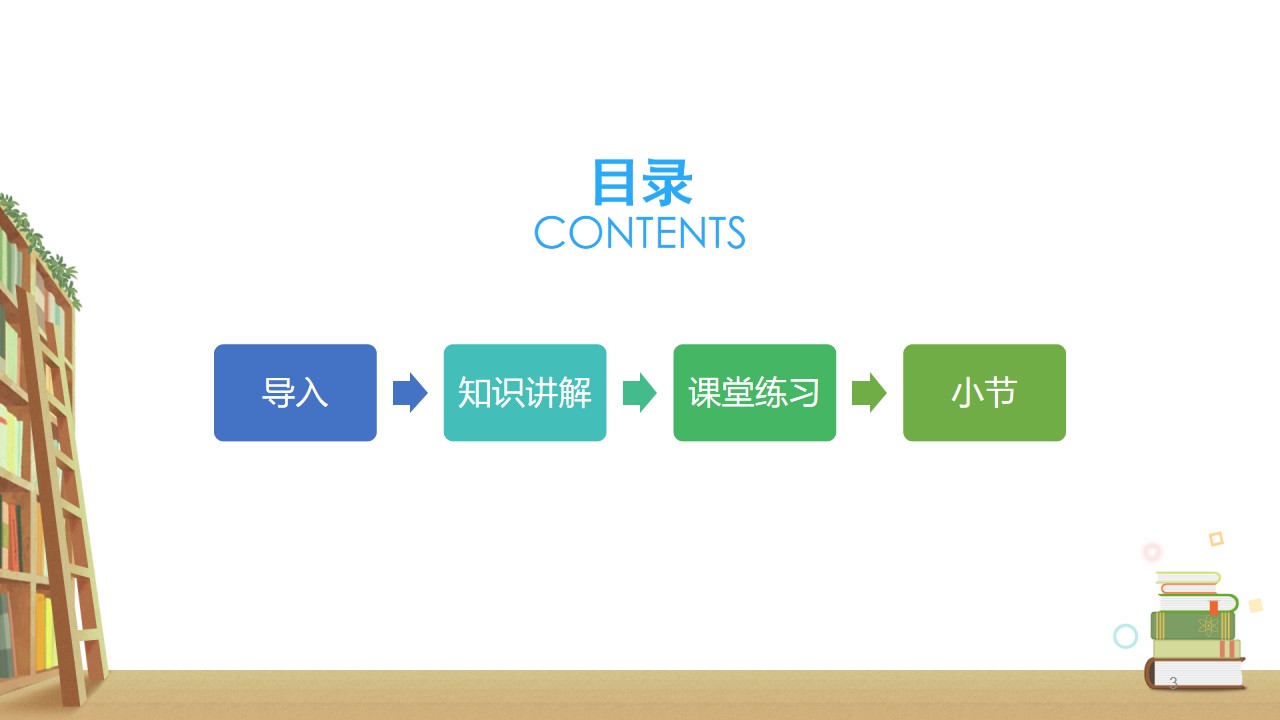 目录
CONTENTS

导入

知识讲解

课堂练习

小节

3